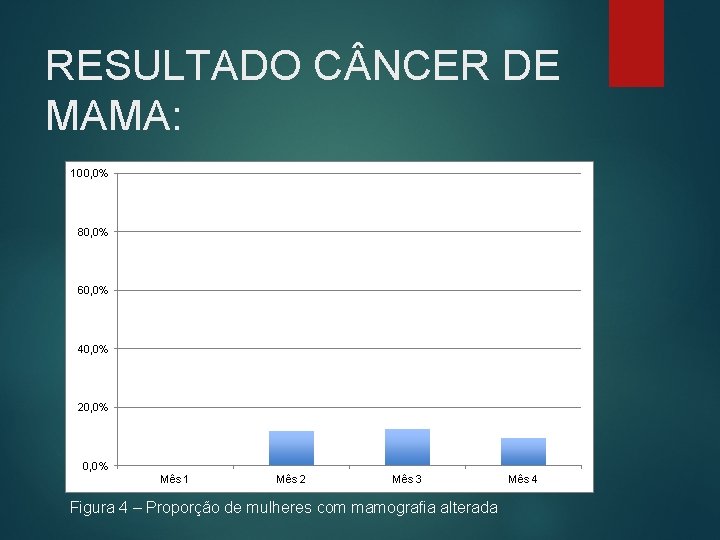 RESULTADO CÂNCER DE MAMA:

100,0%
80,0%
60,0%
40,0%
20,0%
0,0%

Mês 1
Mês 2
Mês 3
Mês 4

Figura 4 – Proporção de mulheres com mamografia alterada